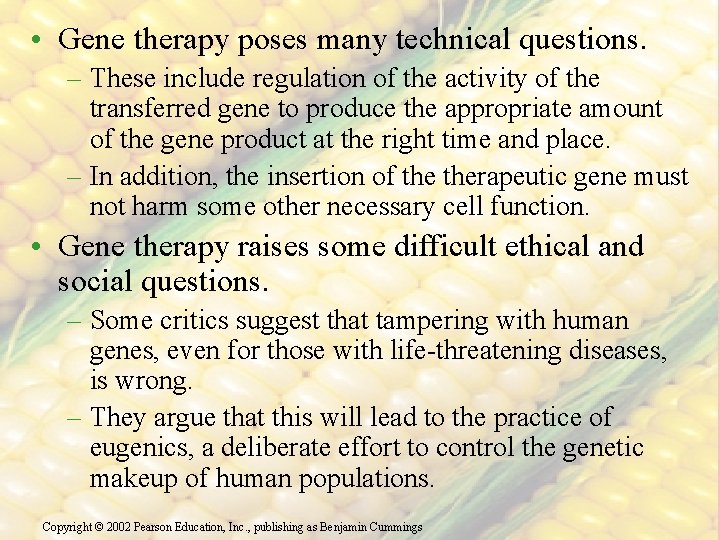 • Gene therapy poses many technical questions.

– These include regulation of the activity of the transferred gene to produce the appropriate amount of the gene product at the right time and place.

– In addition, the insertion of the therapeutic gene must not harm some other necessary cell function.

• Gene therapy raises some difficult ethical and social questions.

– Some critics suggest that tampering with human genes, even for those with life-threatening diseases, is wrong.

– They argue that this will lead to the practice of eugenics, a deliberate effort to control the genetic makeup of human populations.

Copyright © 2002 Pearson Education, Inc., publishing as Benjamin Cummings